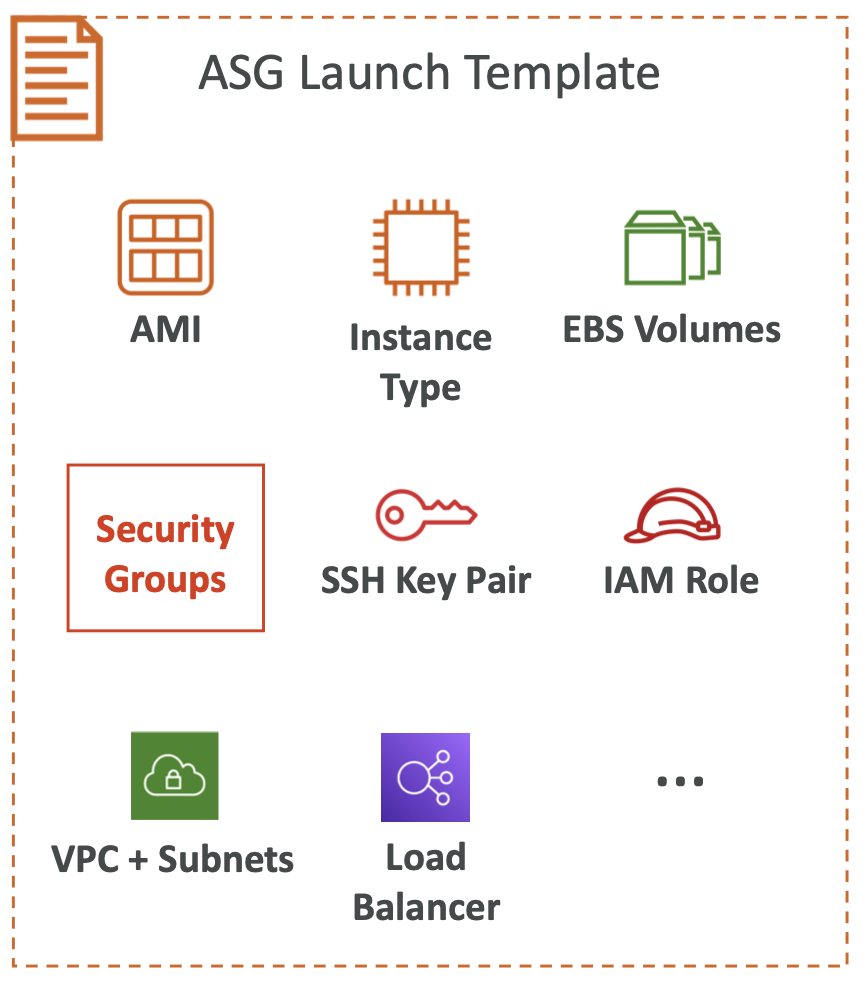 ASG Launch Template

AMI

Instance Type

EBS Volumes

Security Groups

SSH Key Pair

IAM Role

VPC + Subnets

Load Balancer

...